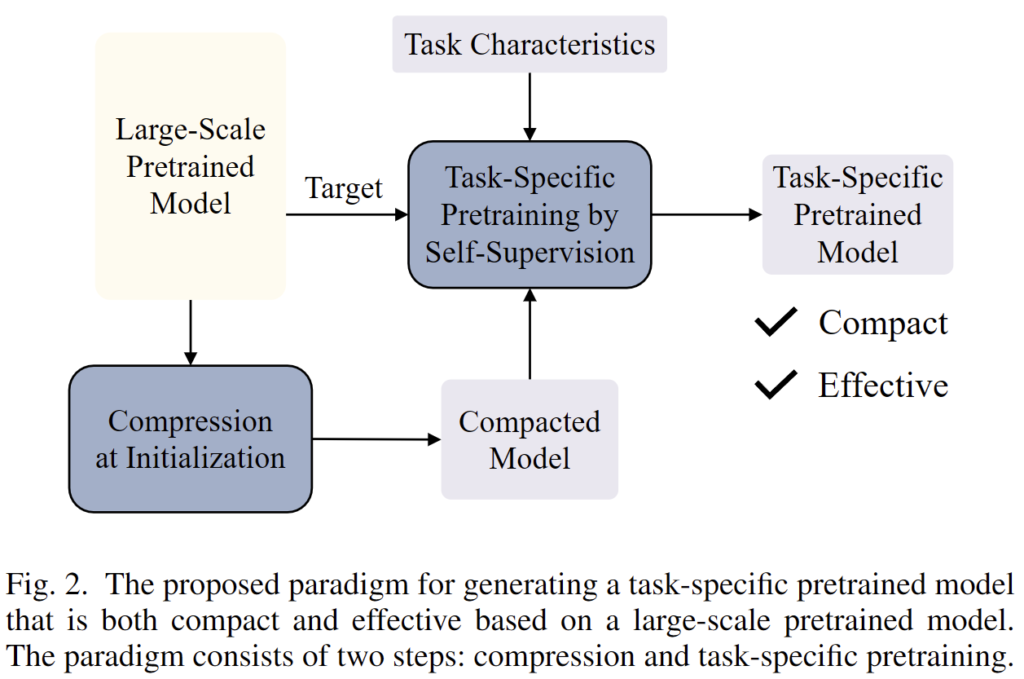 Task Characteristics

Large-Scale Pretrained Model

Target

Task-Specific Pretraining by Self-Supervision

Task-Specific Pretrained Model

✓ Compact

✓ Effective

Compression at Initialization

Compacted Model

Fig. 2. The proposed paradigm for generating a task-specific pretrained model that is both compact and effective based on a large-scale pretrained model. The paradigm consists of two steps: compression and task-specific pretraining.